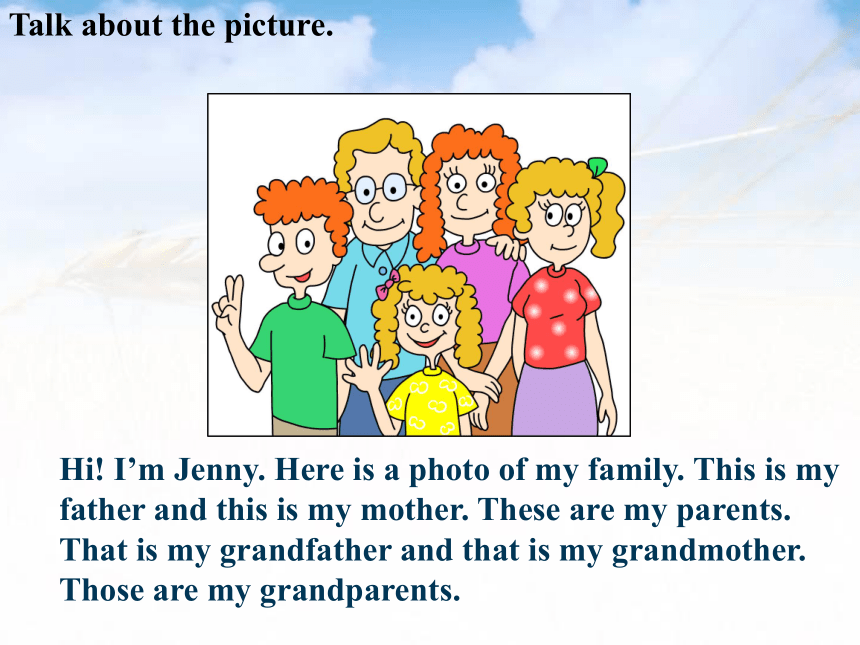 Talk about the picture.

Hi! I’m Jenny. Here is a photo of my family. This is my father and this is my mother. These are my parents. That is my grandfather and that is my grandmother. Those are my grandparents.